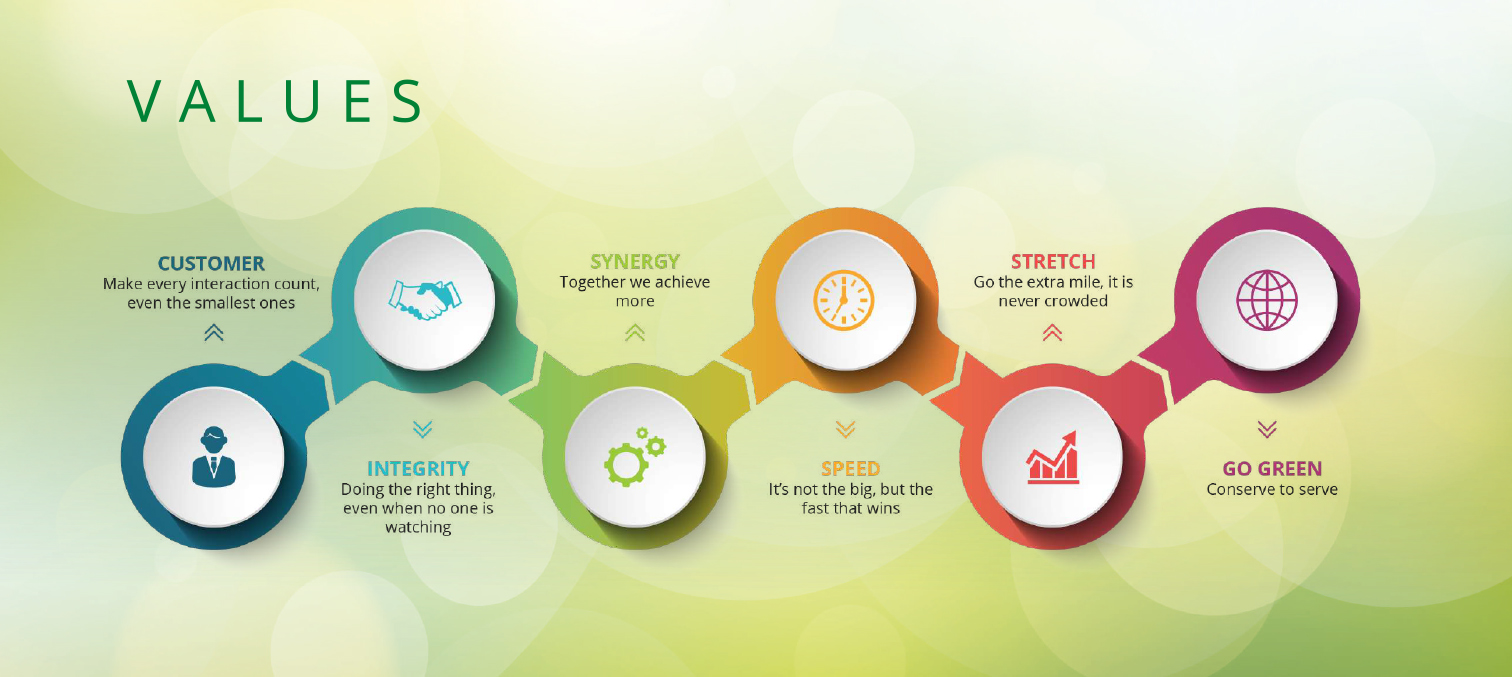 VALUES

CUSTOMER
Make every interaction count, even the smallest ones

INTEGRITY
Doing the right thing, even when no one is watching

SYNERGY
Together we achieve more

SPEED
It's not the big, but the fast that wins

STRETCH
Go the extra mile, it is never crowded

GO GREEN
Conserve to serve